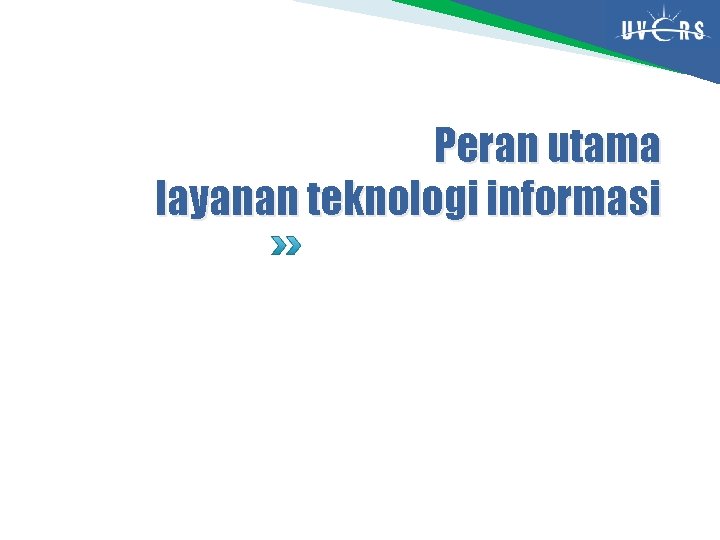 UVERS

Peran utama
layanan teknologi informasi